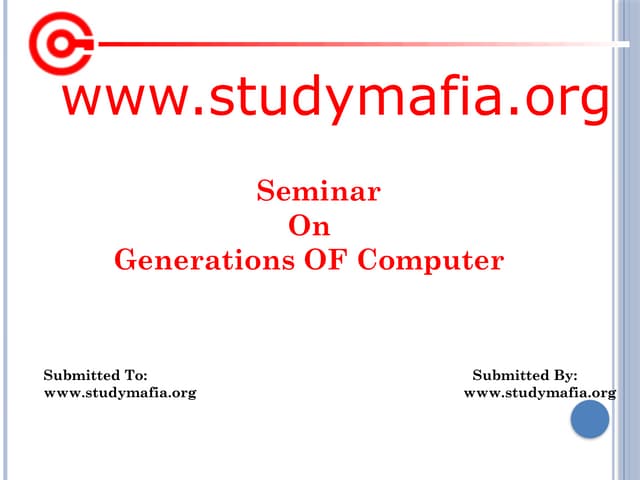 www.studymafia.org

Seminar
On
Generations OF Computer

Submitted To:
www.studymafia.org

Submitted By:
www.studymafia.org